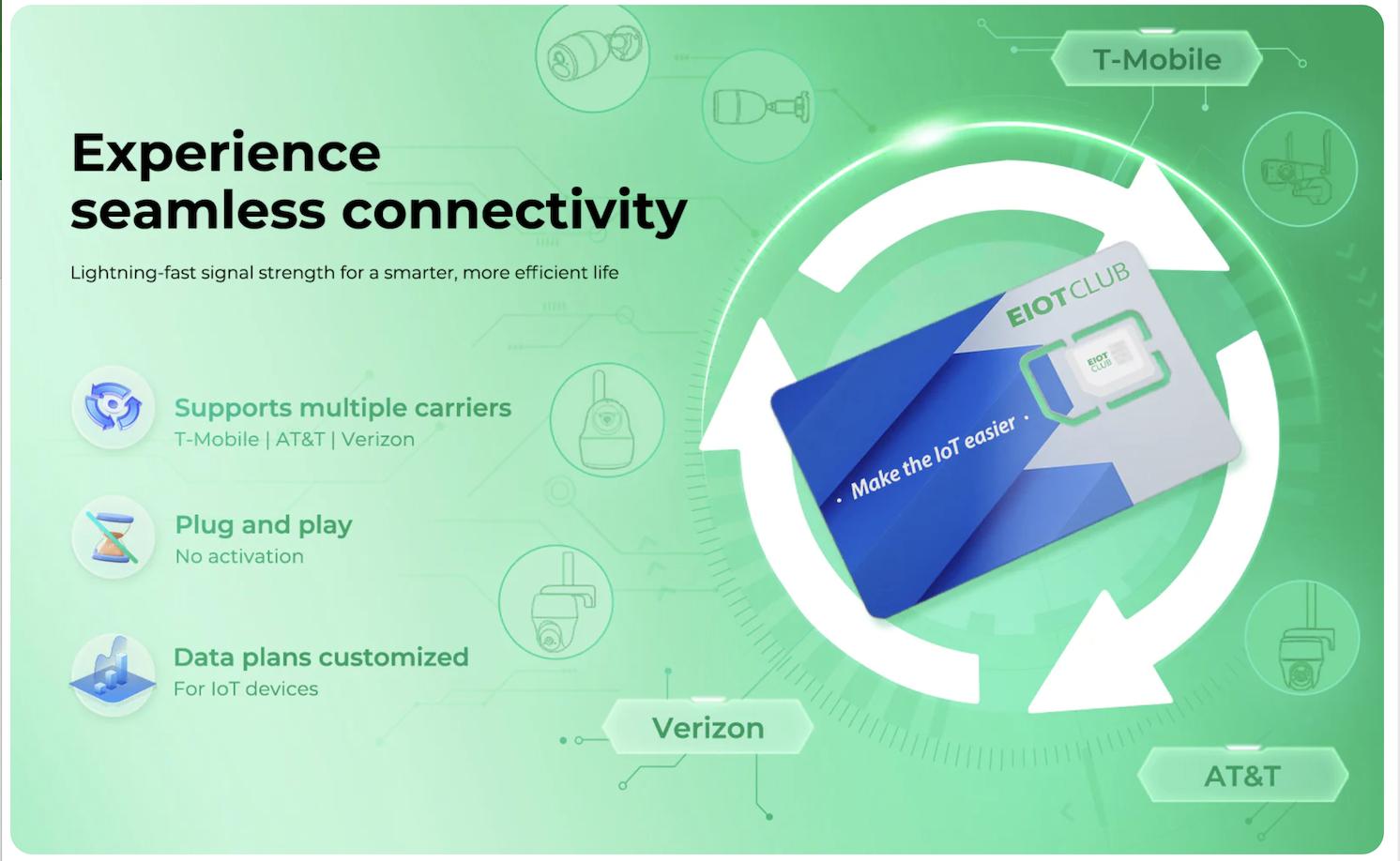 Experience seamless connectivity

Lightning-fast signal strength for a smarter, more efficient life

Supports multiple carriers
T-Mobile | AT&T | Verizon

Plug and play
No activation

Data plans customized
For IoT devices

T-Mobile

EIOTCLUB

EIOT CLUB

· Make the IoT easier ·

Verizon

AT&T